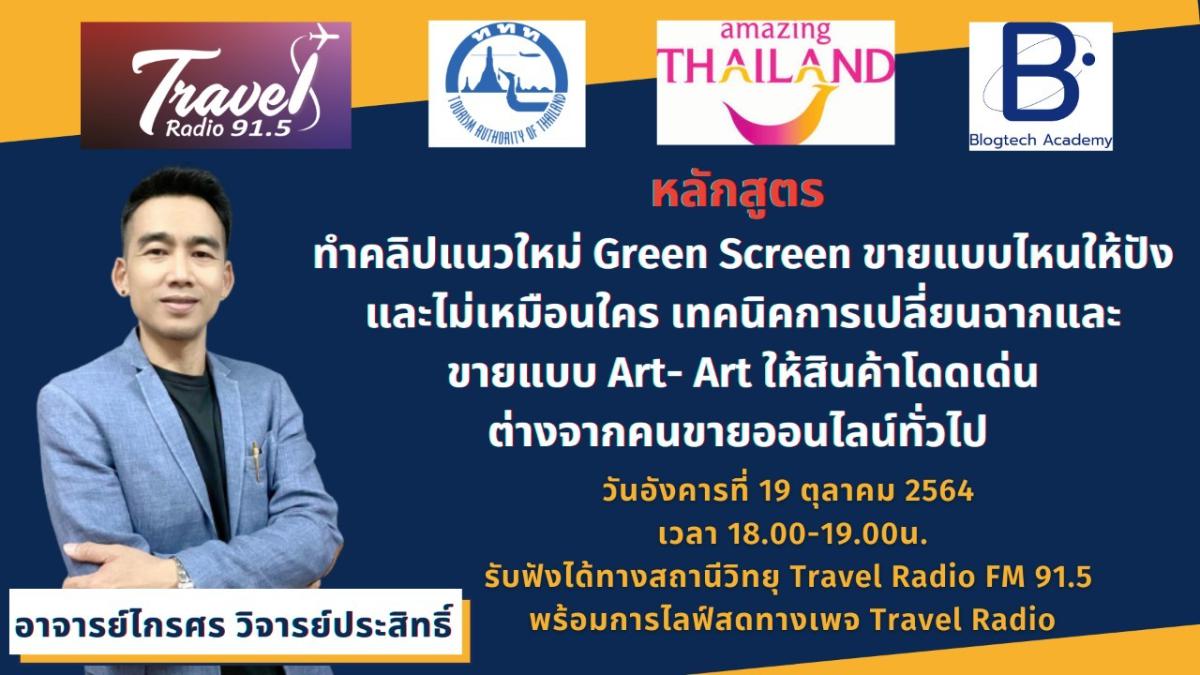 Travel Radio 91.5

ททท TOURISM AUTHORITY OF THAILAND

amazing THAILAND

B Blogtech Academy

หลักสูตร

ทำคลิปแนวใหม่ Green Screen ขายแบบไหนให้ปัง และไม่เหมือนใคร เทคนิคการเปลี่ยนฉากและ ขายแบบ Art- Art ให้สินค้าโดดเด่น ต่างจากคนขายออนไลน์ทั่วไป

วันอังคารที่ 19 ตุลาคม 2564
เวลา 18.00-19.00น.
รับฟังได้ทางสถานีวิทยุ Travel Radio FM 91.5
พร้อมการไลฟ์สดทางเพจ Travel Radio

อาจารย์ไกรศร วิจารย์ประสิทธิ์